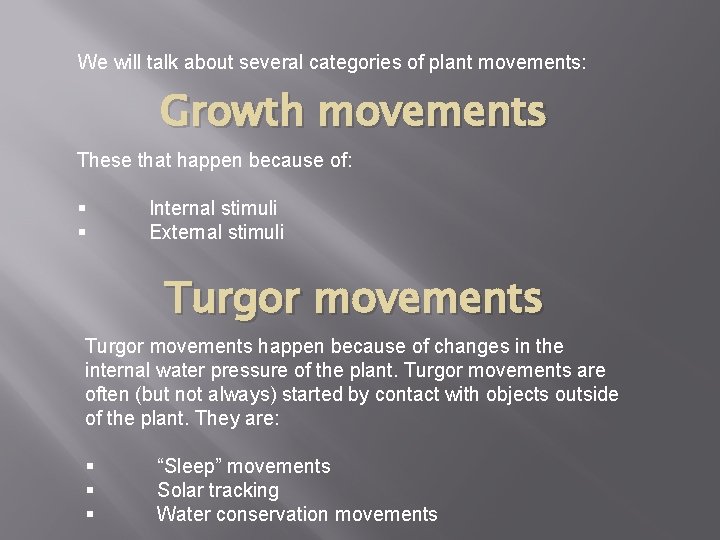 We will talk about several categories of plant movements:

Growth movements

These that happen because of:

▪ Internal stimuli
▪ External stimuli

Turgor movements

Turgor movements happen because of changes in the internal water pressure of the plant. Turgor movements are often (but not always) started by contact with objects outside of the plant. They are:

▪ “Sleep” movements
▪ Solar tracking
▪ Water conservation movements